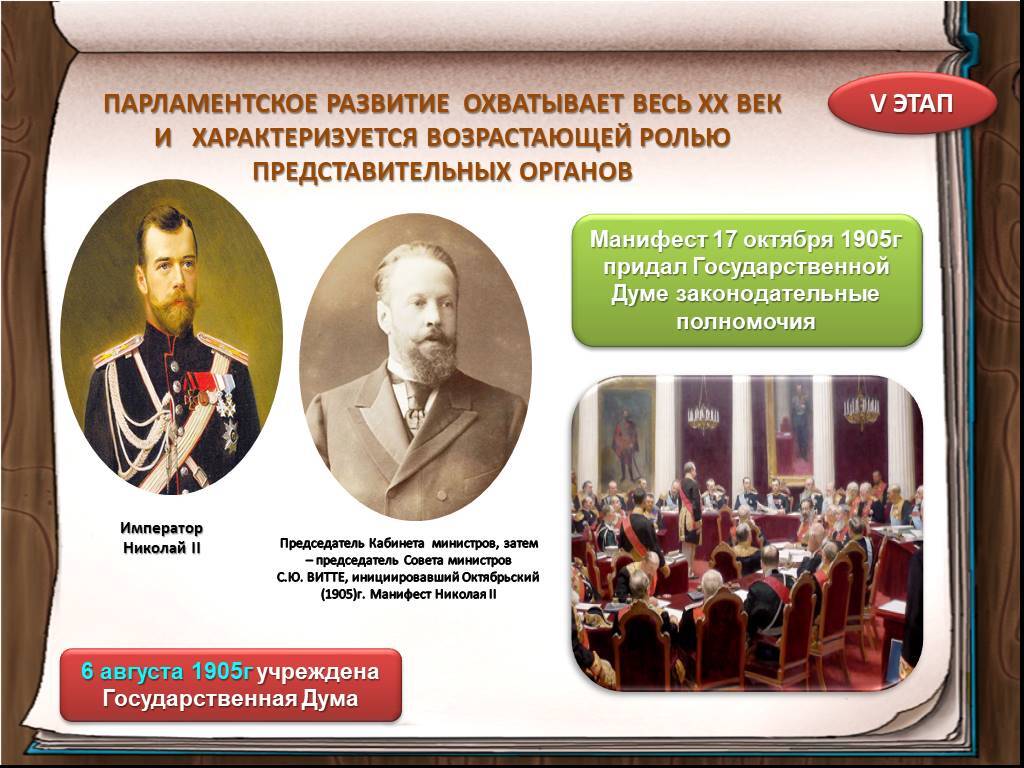 ПАРЛАМЕНТСКОЕ РАЗВИТИЕ ОХВАТЫВАЕТ ВЕСЬ XX ВЕК И ХАРАКТЕРИЗУЕТСЯ ВОЗРАСТАЮЩЕЙ РОЛЬЮ ПРЕДСТАВИТЕЛЬНЫХ ОРГАНОВ

V ЭТАП

Манифест 17 октября 1905г придал Государственной Думе законодательные полномочия

Император Николай II

Председатель Кабинета министров, затем – председатель Совета министров С.Ю. ВИТТЕ, инициировавший Октябрьский (1905)г. Манифест Николая II

6 августа 1905г учреждена Государственная Дума